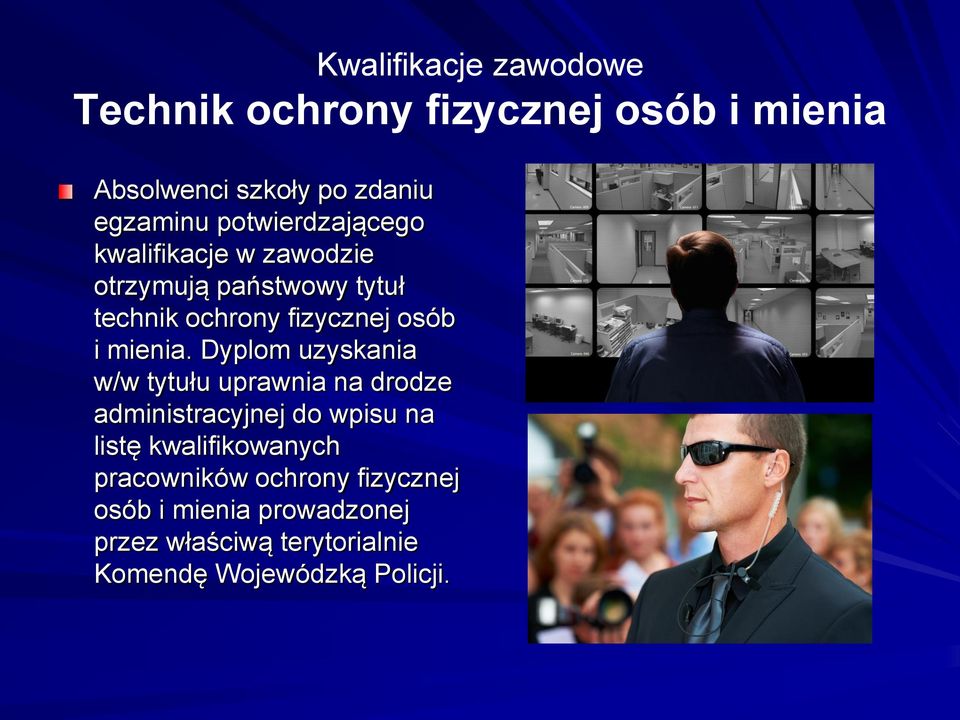 Kwalifikacje zawodowe
Technik ochrony fizycznej osób i mienia

Absolwenci szkoły po zdaniu egzaminu potwierdzającego kwalifikacje w zawodzie otrzymują państwowy tytuł technik ochrony fizycznej osób i mienia. Dyplom uzyskania w/w tytułu uprawnia na drodze administracyjnej do wpisu na listę kwalifikowanych pracowników ochrony fizycznej osób i mienia prowadzonej przez właściwą terytorialnie Komendę Wojewódzką Policji.